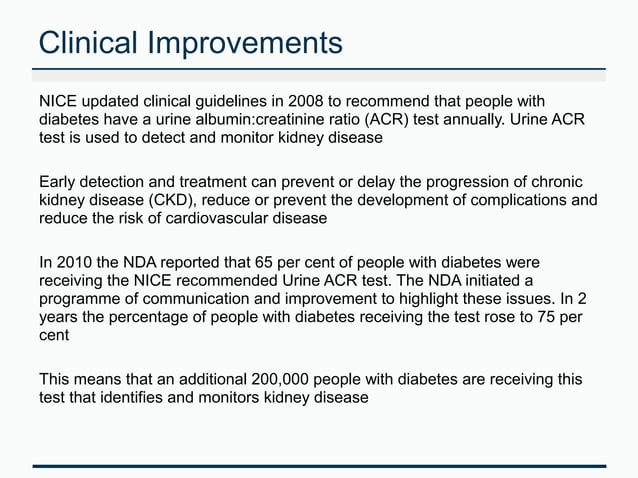 Clinical Improvements

NICE updated clinical guidelines in 2008 to recommend that people with diabetes have a urine albumin:creatinine ratio (ACR) test annually. Urine ACR test is used to detect and monitor kidney disease

Early detection and treatment can prevent or delay the progression of chronic kidney disease (CKD), reduce or prevent the development of complications and reduce the risk of cardiovascular disease

In 2010 the NDA reported that 65 per cent of people with diabetes were receiving the NICE recommended Urine ACR test. The NDA initiated a programme of communication and improvement to highlight these issues. In 2 years the percentage of people with diabetes receiving the test rose to 75 per cent

This means that an additional 200,000 people with diabetes are receiving this test that identifies and monitors kidney disease